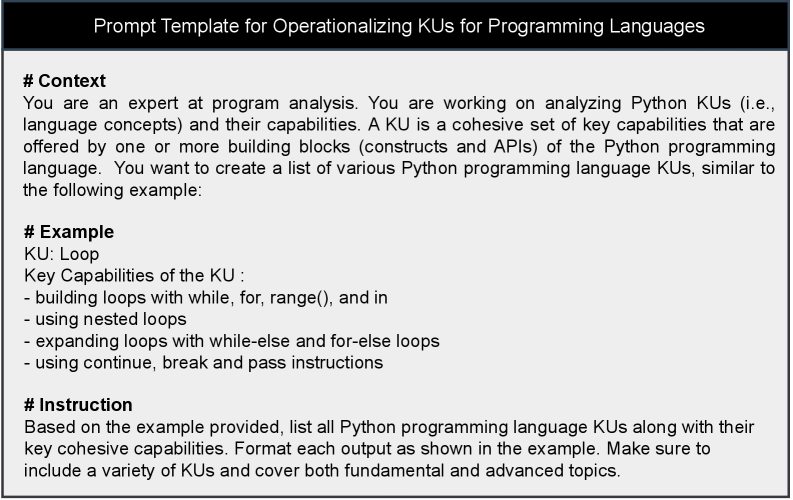 Prompt Template for Operationalizing KUs for Programming Languages

# Context
You are an expert at program analysis. You are working on analyzing Python KUs (i.e., language concepts) and their capabilities. A KU is a cohesive set of key capabilities that are offered by one or more building blocks (constructs and APIs) of the Python programming language. You want to create a list of various Python programming language KUs, similar to the following example:

# Example
KU: Loop
Key Capabilities of the KU :
- building loops with while, for, range(), and in
- using nested loops
- expanding loops with while-else and for-else loops
- using continue, break and pass instructions

# Instruction
Based on the example provided, list all Python programming language KUs along with their key cohesive capabilities. Format each output as shown in the example. Make sure to include a variety of KUs and cover both fundamental and advanced topics.